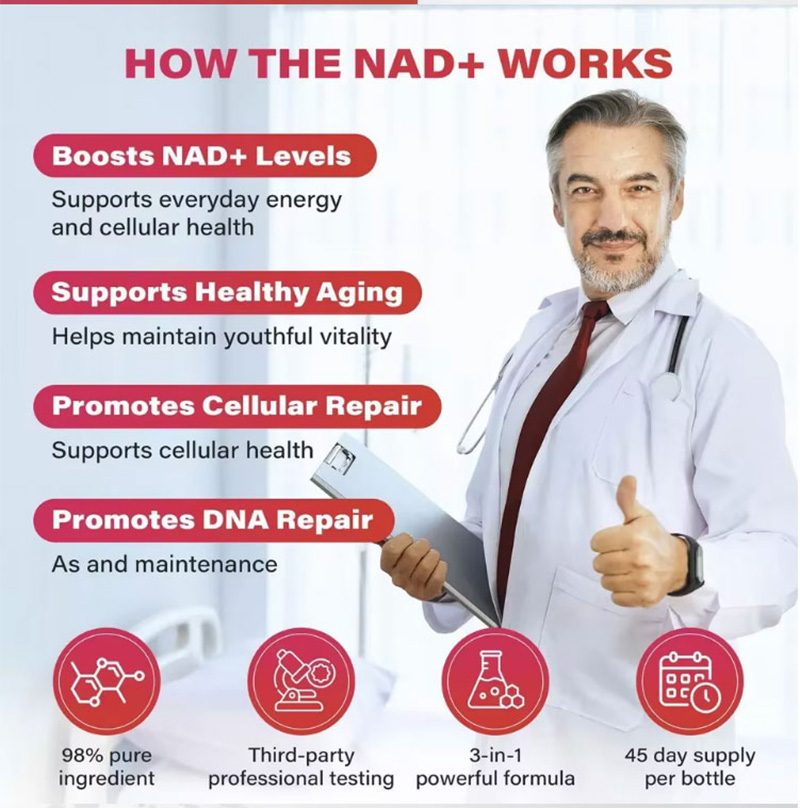 HOW THE NAD+ WORKS

Boosts NAD+ Levels

Supports everyday energy and cellular health

Supports Healthy Aging

Helps maintain youthful vitality

Promotes Cellular Repair

Supports cellular health

Promotes DNA Repair

As and maintenance

98% pure ingredient

Third-party professional testing

3-in-1 powerful formula

45 day supply per bottle